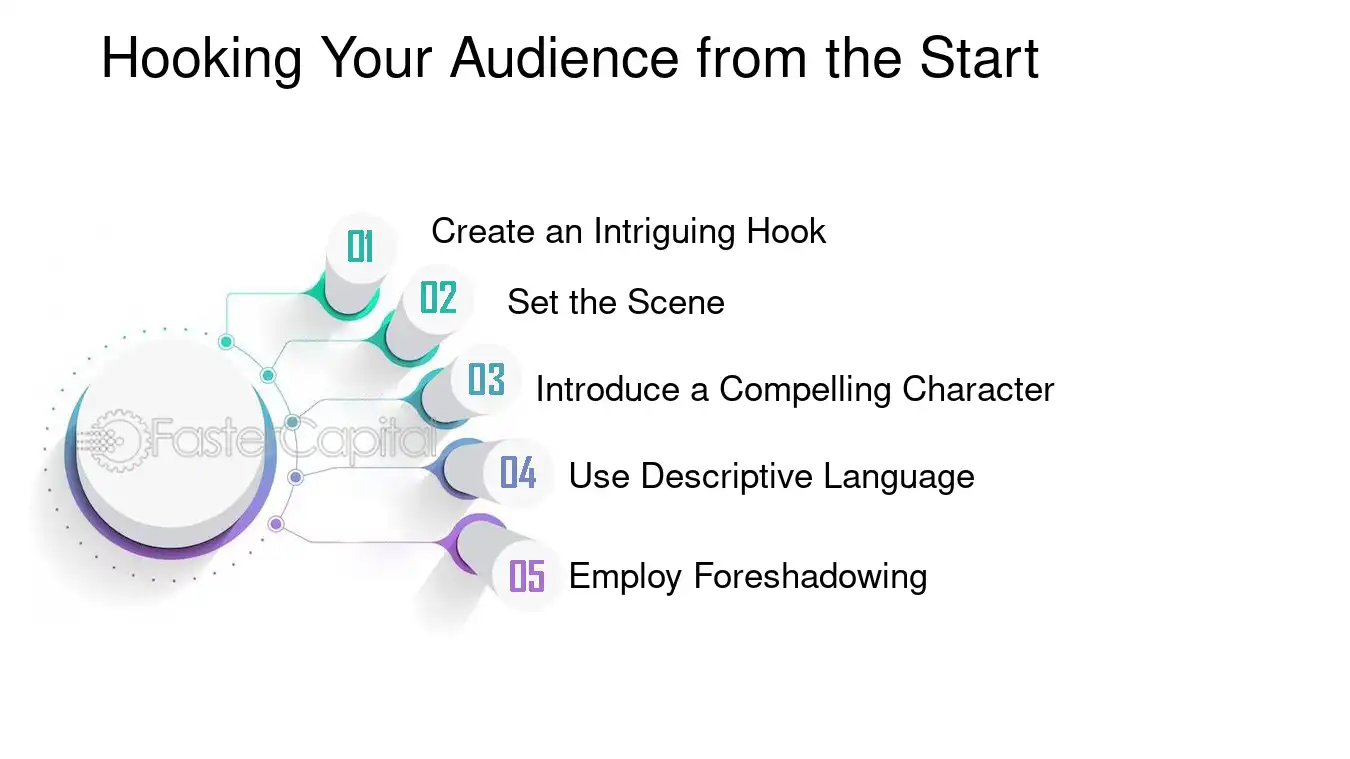 Hooking Your Audience from the Start

01 Create an Intriguing Hook

02 Set the Scene

03 Introduce a Compelling Character

04 Use Descriptive Language

05 Employ Foreshadowing

FasterCapital